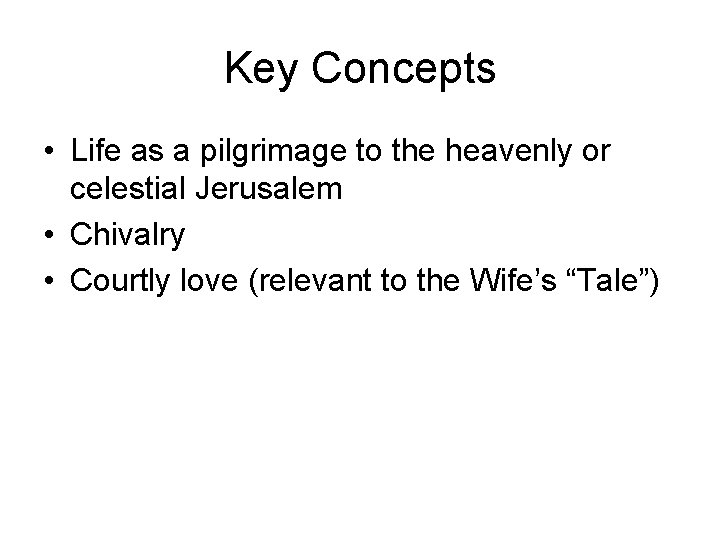 Key Concepts

• Life as a pilgrimage to the heavenly or celestial Jerusalem
• Chivalry
• Courtly love (relevant to the Wife's "Tale")